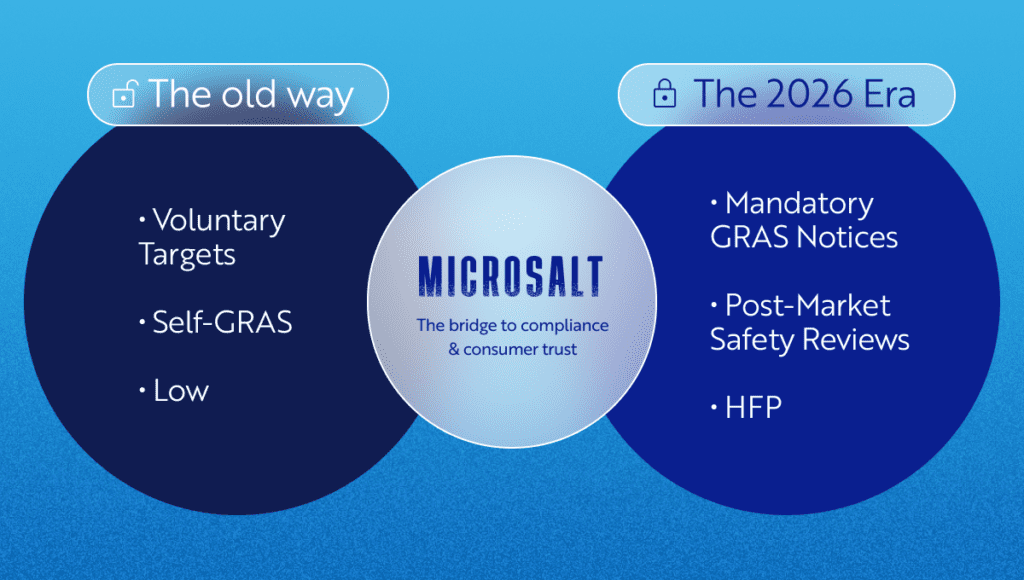 The old way

• Voluntary Targets

• Self-GRAS

• Low

MICROSALT

The bridge to compliance & consumer trust

The 2026 Era

• Mandatory GRAS Notices

• Post-Market Safety Reviews

• HFP